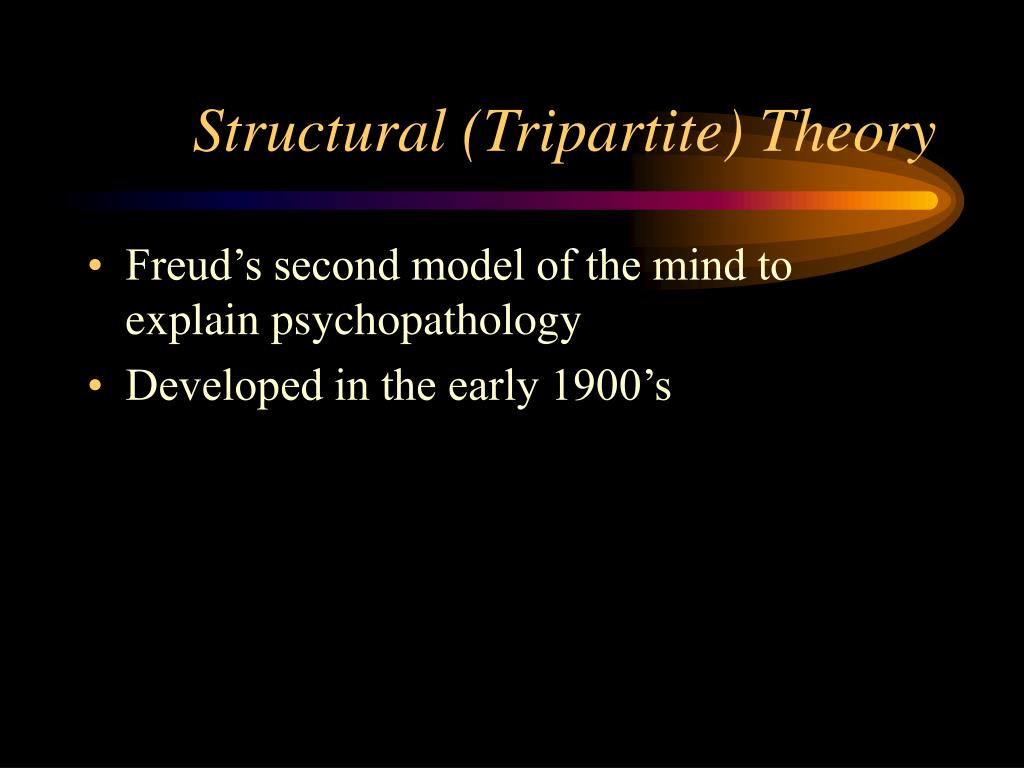 Structural (Tripartite) Theory

• Freud’s second model of the mind to explain psychopathology
• Developed in the early 1900’s